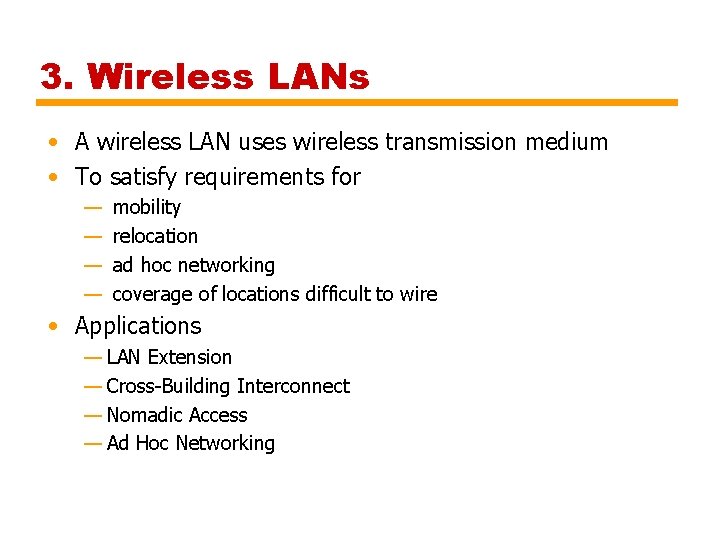 3. Wireless LANs

• A wireless LAN uses wireless transmission medium
• To satisfy requirements for
— mobility
— relocation
— ad hoc networking
— coverage of locations difficult to wire
• Applications
— LAN Extension
— Cross-Building Interconnect
— Nomadic Access
— Ad Hoc Networking